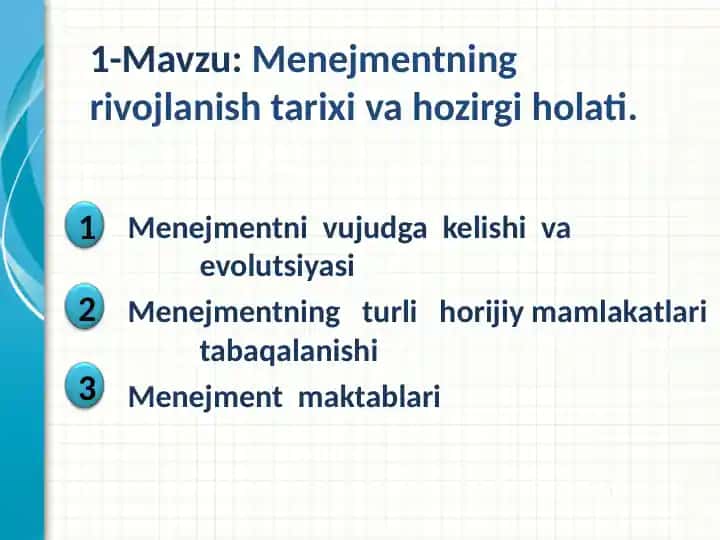 1-Mavzu: Menejmentning rivojlanish tarixi va hozirgi holati.

1 Menejmentni vujudga kelishi va evolutsiyasi

2 Menejmentning turli horijiy mamlakatlari tabaqalanishi

3 Menejment maktablari